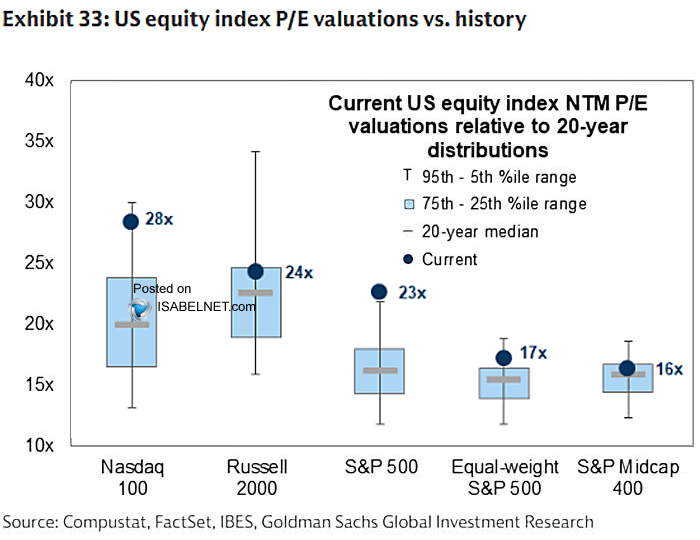 Exhibit 33: US equity index P/E valuations vs. history

40x
35x
30x
25x
20x
15x
10x

Current US equity index NTM P/E valuations relative to 20-year distributions

95th - 5th %ile range
75th - 25th %ile range
20-year median
Current

28x
24x
23x
17x
16x

Posted on ISABELNET.com

Nasdaq 100
Russell 2000
S&P 500
Equal-weight S&P 500
S&P Midcap 400

Source: Compustat, FactSet, IBES, Goldman Sachs Global Investment Research